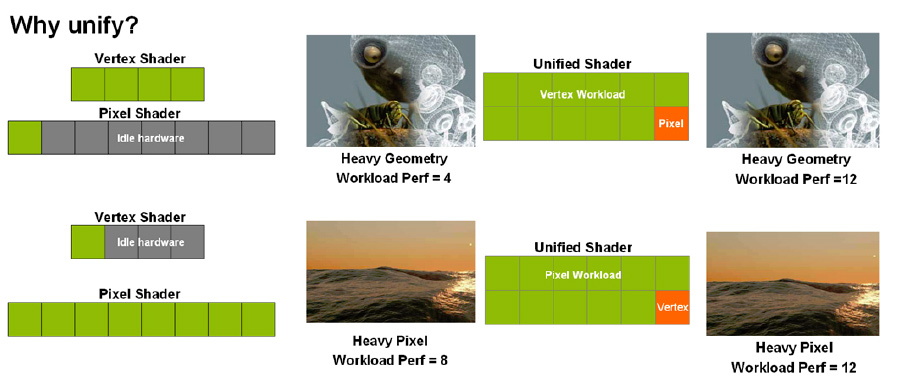 Why unify?

Vertex Shader

Pixel Shader

Idle hardware

Heavy Geometry
Workload Perf = 4

Unified Shader

Vertex Workload

Pixel

Heavy Geometry
Workload Perf =12

Vertex Shader

Idle hardware

Pixel Shader

Heavy Pixel
Workload Perf = 8

Unified Shader

Pixel Workload

Vertex

Heavy Pixel
Workload Perf = 12